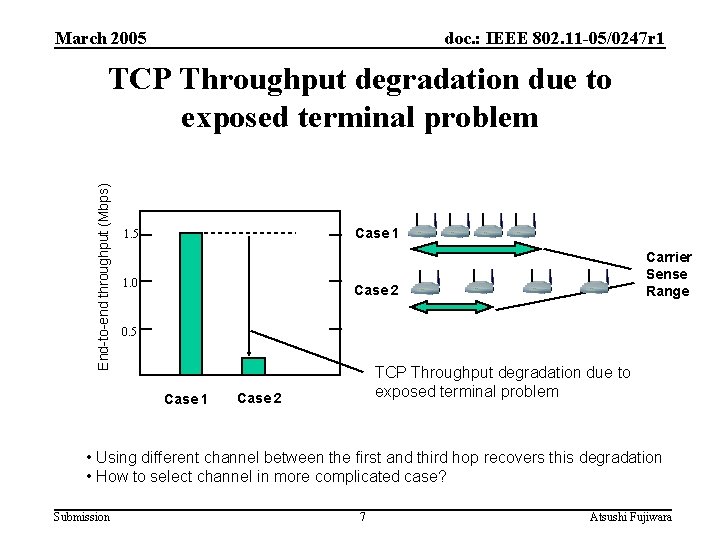 March 2005

doc.: IEEE 802.11-05/0247r1

TCP Throughput degradation due to exposed terminal problem

End-to-end throughput (Mbps)

1.5

1.0

0.5

Case 1

Case 2

Case 1

Case 2

Carrier Sense Range

TCP Throughput degradation due to exposed terminal problem

• Using different channel between the first and third hop recovers this degradation
• How to select channel in more complicated case?

Submission

7

Atsushi Fujiwara